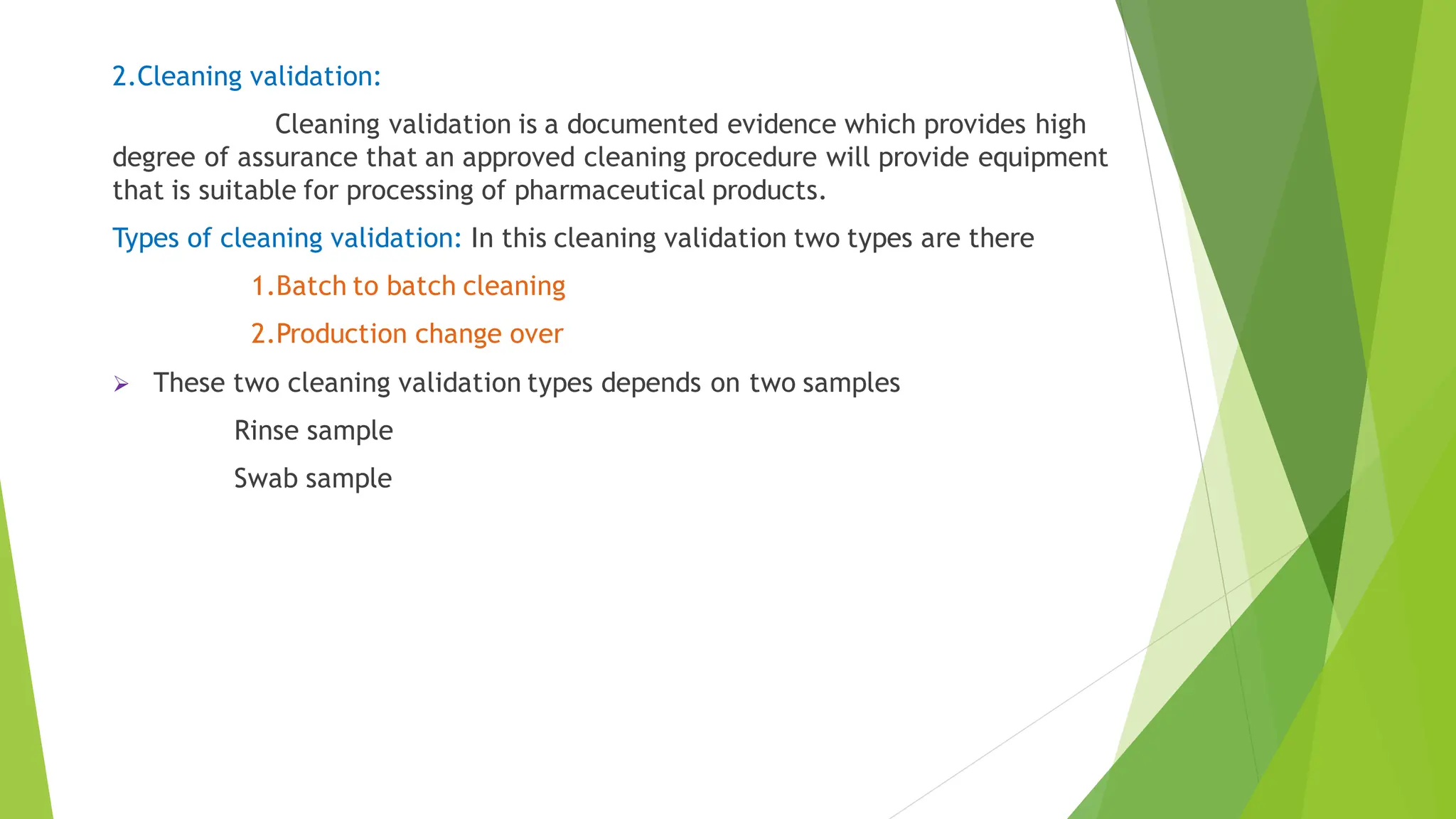 2.Cleaning validation:

Cleaning validation is a documented evidence which provides high degree of assurance that an approved cleaning procedure will provide equipment that is suitable for processing of pharmaceutical products.

Types of cleaning validation: In this cleaning validation two types are there

1.Batch to batch cleaning

2.Production change over

➢ These two cleaning validation types depends on two samples

Rinse sample

Swab sample